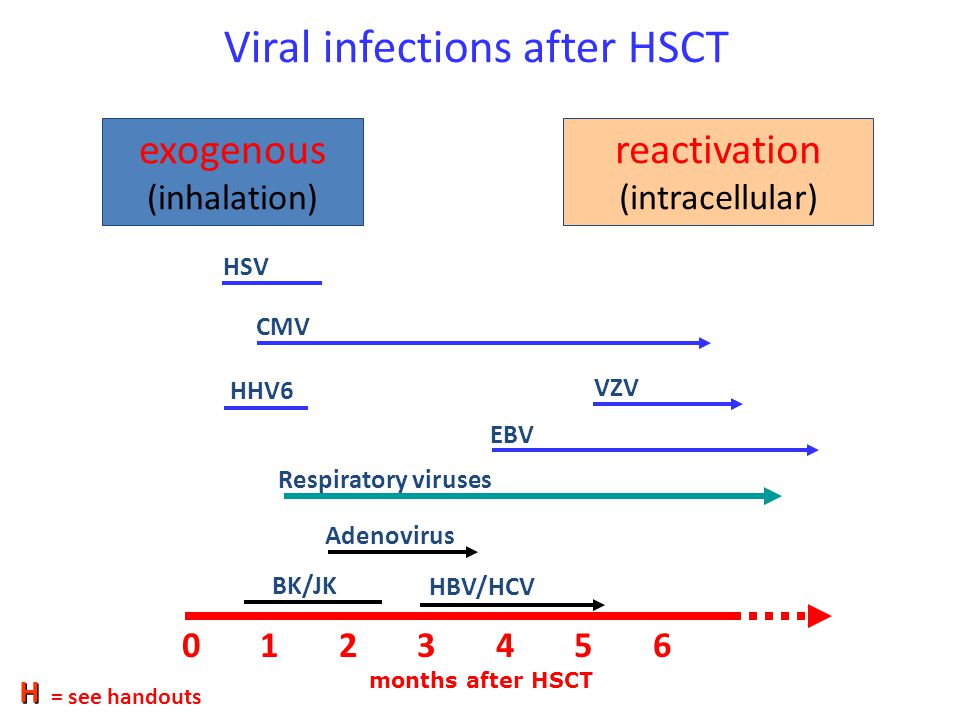 Viral infections after HSCT

exogenous
(inhalation)

reactivation
(intracellular)

HSV

CMV

HHV6

VZV

EBV

Respiratory viruses

Adenovirus

BK/JK

HBV/HCV

0 1 2 3 4 5 6

months after HSCT

H = see handouts